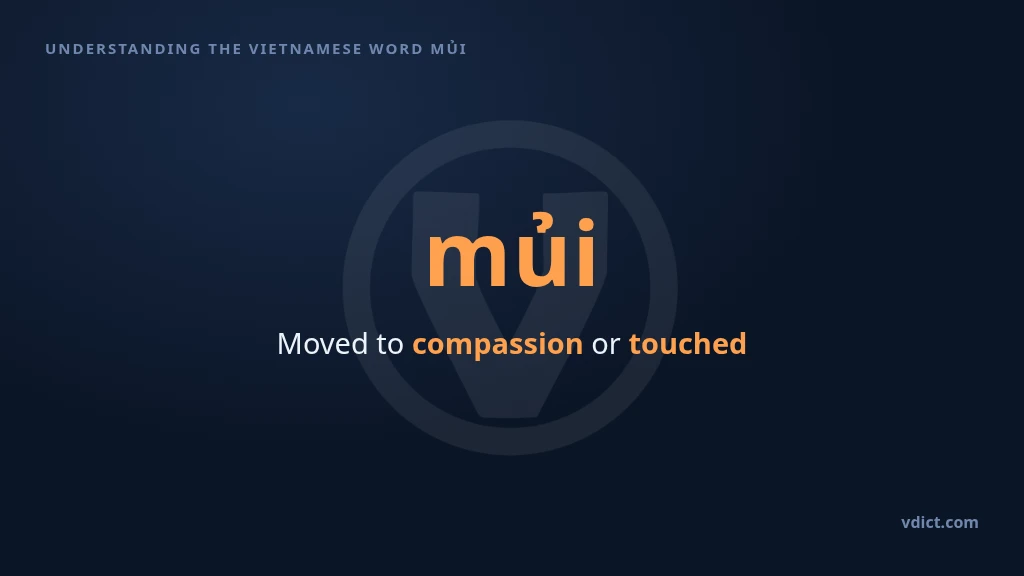 UNDERSTANDING THE VIETNAMESE WORD MỦI

mủi

Moved to compassion or touched

vdict.com